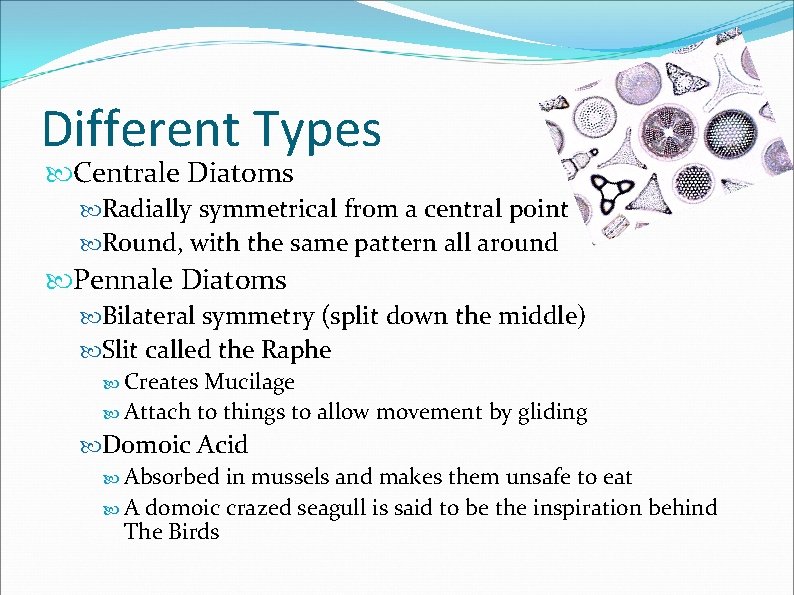 Different Types

Centrale Diatoms

Radially symmetrical from a central point

Round, with the same pattern all around

Pennale Diatoms

Bilateral symmetry (split down the middle)

Slit called the Raphe

Creates Mucilage

Attach to things to allow movement by gliding

Domoic Acid

Absorbed in mussels and makes them unsafe to eat

A domoic crazed seagull is said to be the inspiration behind The Birds